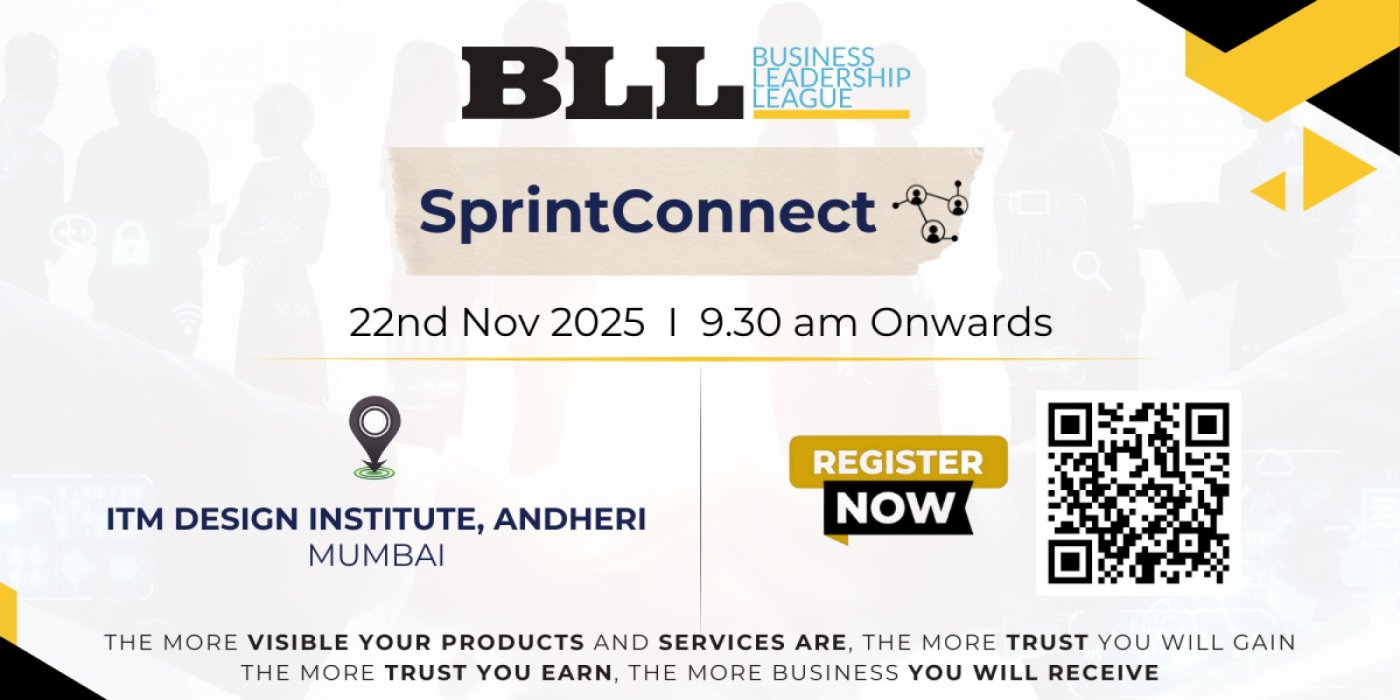 BLL BUSINESS LEADERSHIP LEAGUE

SprintConnect

22nd Nov 2025 I 9.30 am Onwards

ITM DESIGN INSTITUTE, ANDHERI
MUMBAI

REGISTER NOW

THE MORE VISIBLE YOUR PRODUCTS AND SERVICES ARE, THE MORE TRUST YOU WILL GAIN
THE MORE TRUST YOU EARN, THE MORE BUSINESS YOU WILL RECEIVE